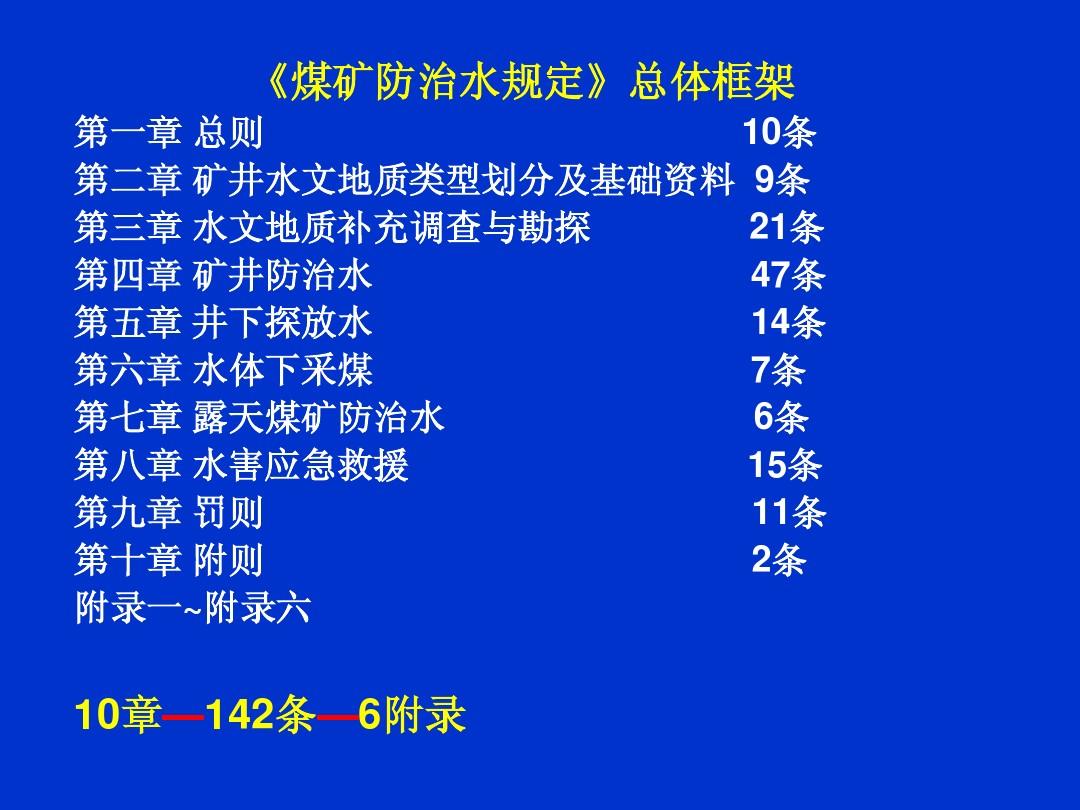 《煤矿防治水规定》总体框架

第一章 总则 10条
第二章 矿井水文地质类型划分及基础资料 9条
第三章 水文地质补充调查与勘探 21条
第四章 矿井防治水 47条
第五章 井下探放水 14条
第六章 水体下采煤 7条
第七章 露天煤矿防治水 6条
第八章 水害应急救援 15条
第九章 罚则 11条
第十章 附则 2条
附录一~附录六

10章—142条—6附录